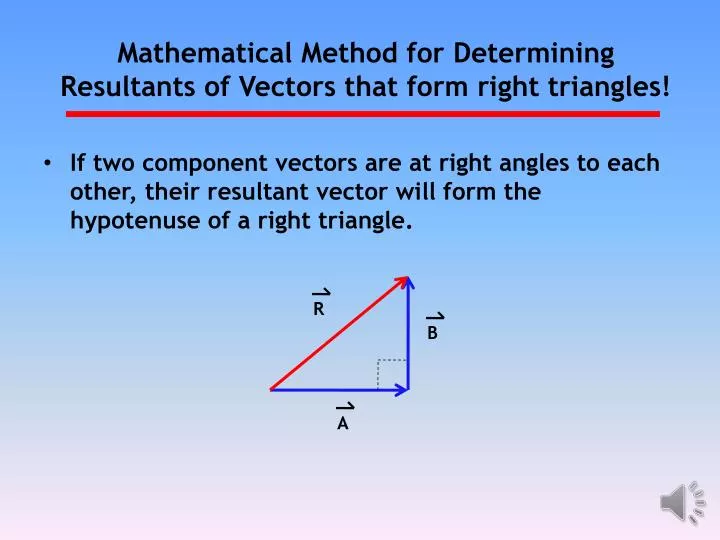 Mathematical Method for Determining Resultants of Vectors that form right triangles!

• If two component vectors are at right angles to each other, their resultant vector will form the hypotenuse of a right triangle.

$\vec{R}$

$\vec{B}$

$\vec{A}$